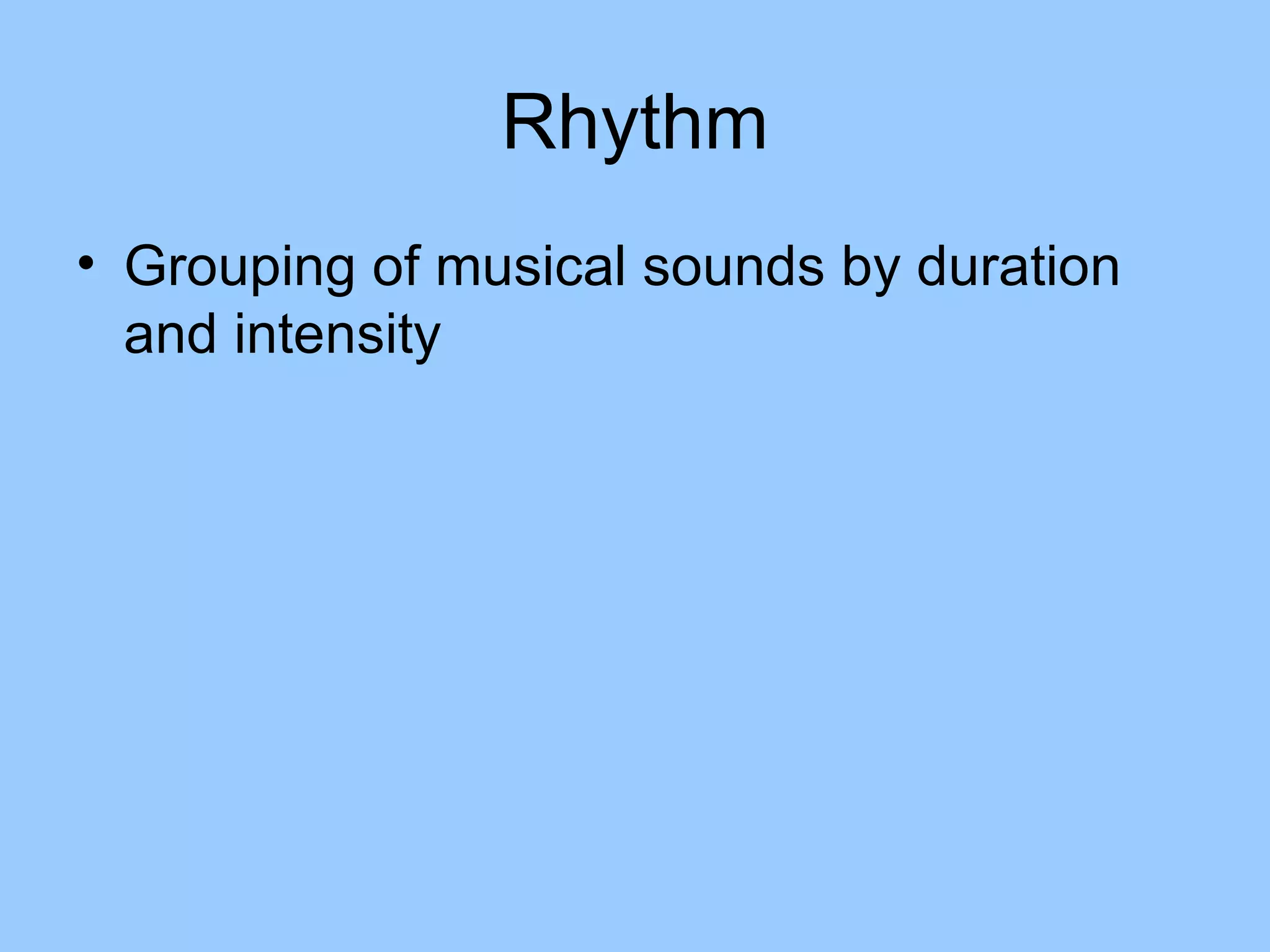 Rhythm

• Grouping of musical sounds by duration and intensity